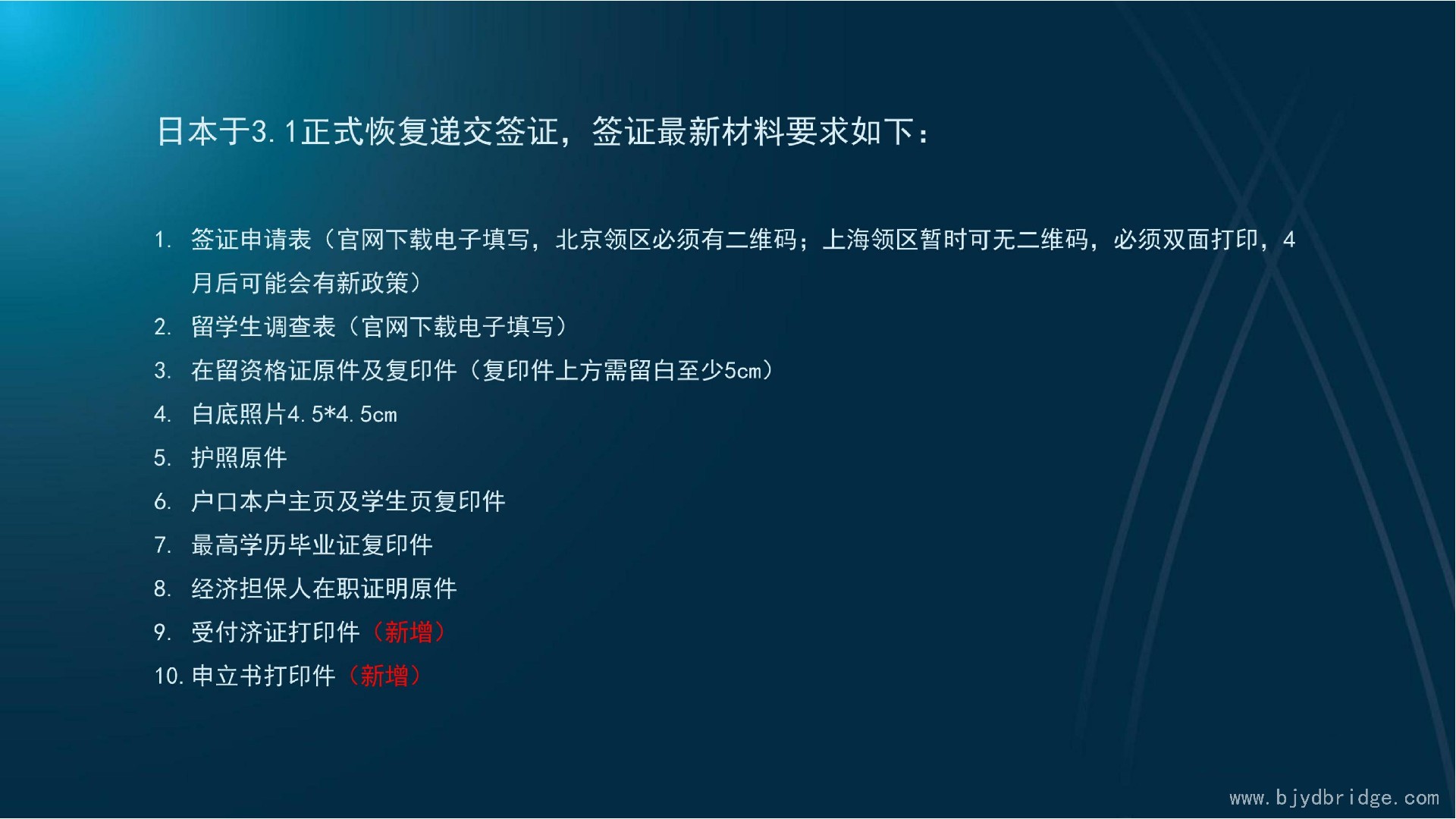 日本于3.1正式恢复递交签证，签证最新材料要求如下：

1. 签证申请表（官网下载电子填写，北京领区必须有二维码；上海领区暂时可无二维码，必须双面打印，4月后可能会有新政策）
2. 留学生调查表（官网下载电子填写）
3. 在留资格证原件及复印件（复印件上方需留白至少5cm）
4. 白底照片4.5*4.5cm
5. 护照原件
6. 户口本户主页及学生页复印件
7. 最高学历毕业证复印件
8. 经济担保人在职证明原件
9. 受付济证打印件（新增）
10. 申立书打印件（新增）

www.bjydbridge.com